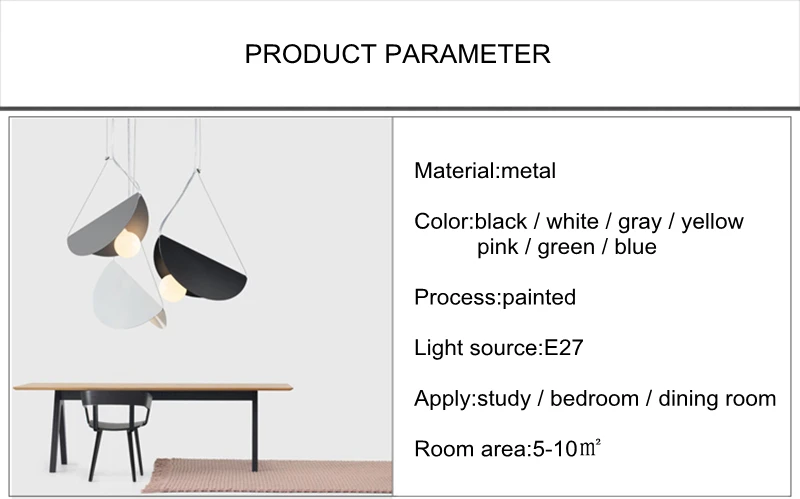 PRODUCT PARAMETER

Material:metal

Color:black / white / gray / yellow
pink / green / blue

Process:painted

Light source:E27

Apply:study / bedroom / dining room

Room area:5-10㎡